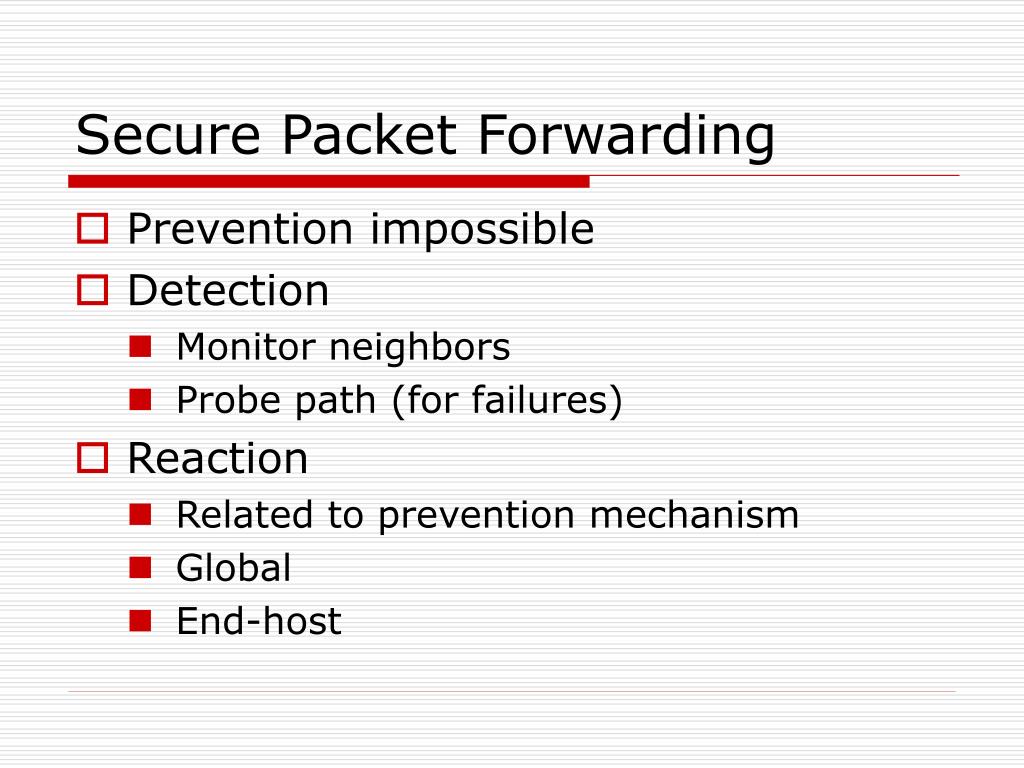 Secure Packet Forwarding

Prevention impossible

Detection

Monitor neighbors

Probe path (for failures)

Reaction

Related to prevention mechanism

Global

End-host